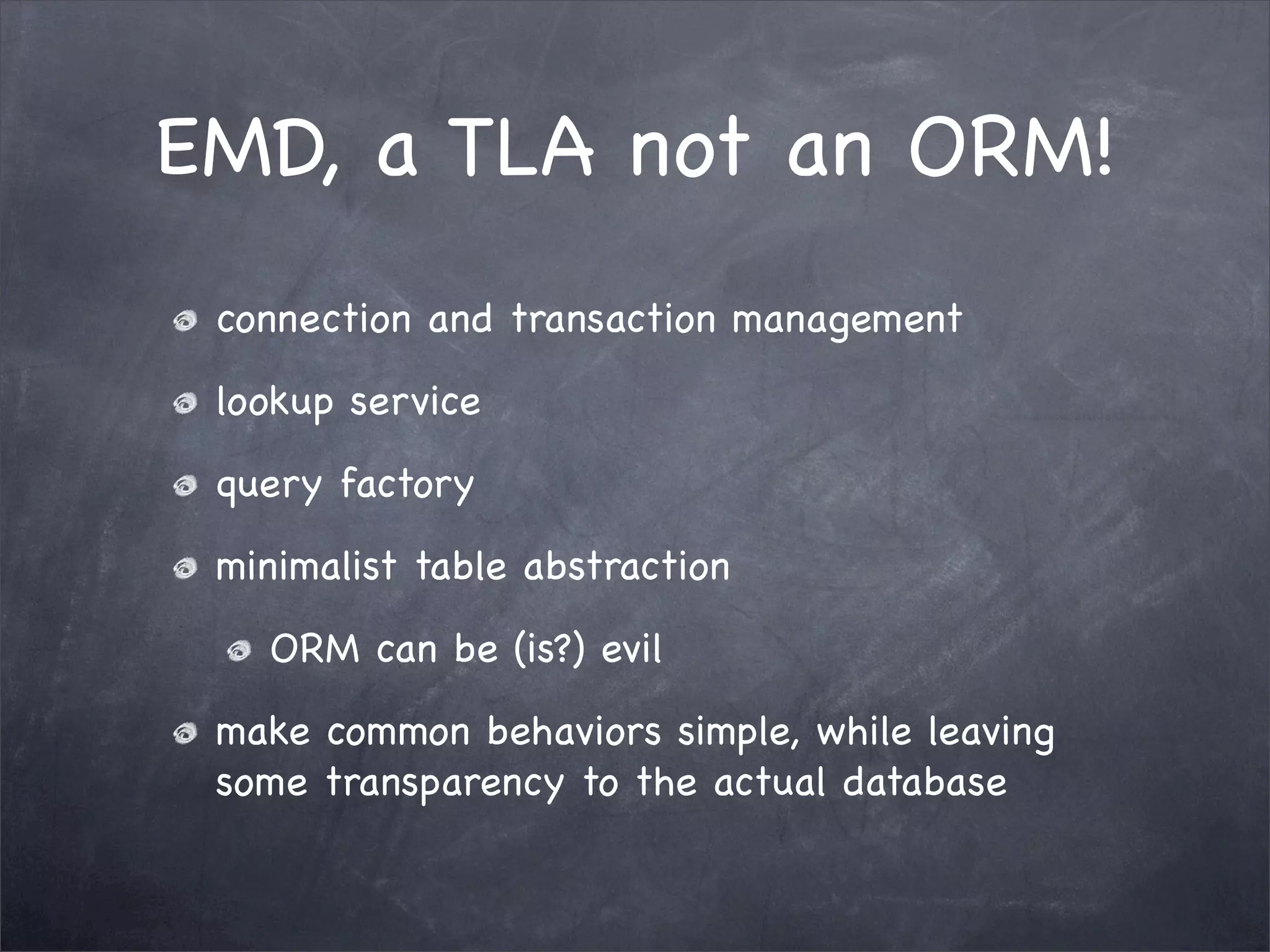 EMD, a TLA not an ORM!

connection and transaction management

lookup service

query factory

minimalist table abstraction

ORM can be (is?) evil

make common behaviors simple, while leaving some transparency to the actual database